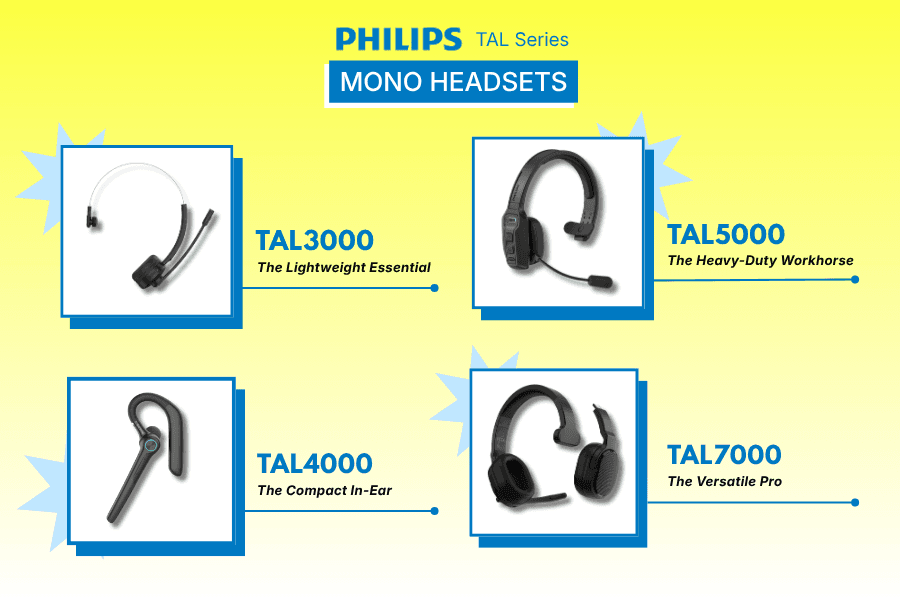 PHILIPS TAL Series

MONO HEADSETS

TAL3000
The Lightweight Essential

TAL5000
The Heavy-Duty Workhorse

TAL4000
The Compact In-Ear

TAL7000
The Versatile Pro